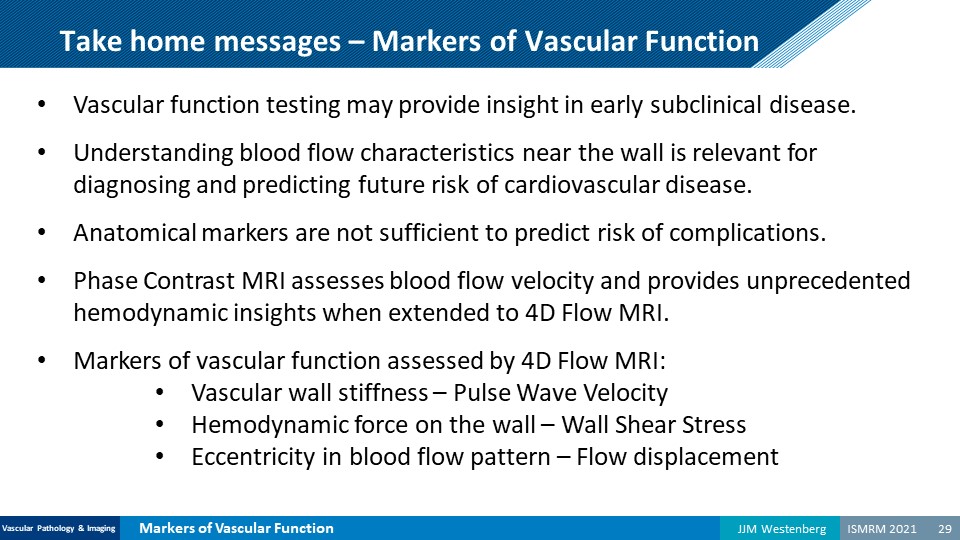 Take home messages – Markers of Vascular Function

• Vascular function testing may provide insight in early subclinical disease.

• Understanding blood flow characteristics near the wall is relevant for diagnosing and predicting future risk of cardiovascular disease.

• Anatomical markers are not sufficient to predict risk of complications.

• Phase Contrast MRI assesses blood flow velocity and provides unprecedented hemodynamic insights when extended to 4D Flow MRI.

• Markers of vascular function assessed by 4D Flow MRI:
  • Vascular wall stiffness – Pulse Wave Velocity
  • Hemodynamic force on the wall – Wall Shear Stress
  • Eccentricity in blood flow pattern – Flow displacement

Vascular Pathology & Imaging Markers of Vascular Function JJM Westenberg ISMRM 2021 29